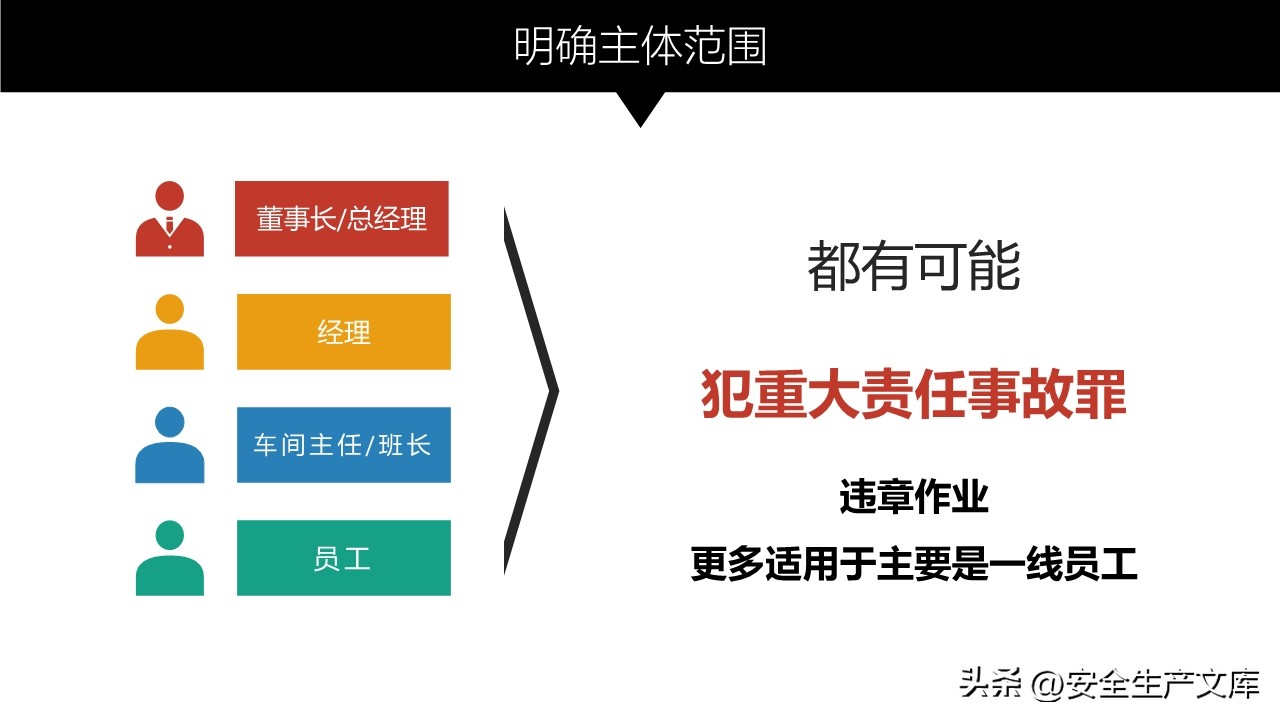 明确主体范围

董事长/总经理

经理

车间主任/班长

员工

都有可能

犯重大责任事故罪

违章作业

更多适用于主要是一线员工

头条 @安全生产文库